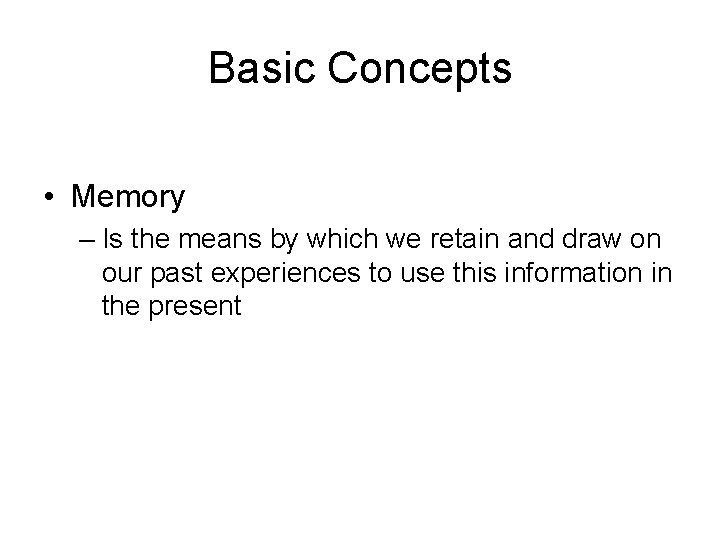 Basic Concepts

• Memory

– Is the means by which we retain and draw on our past experiences to use this information in the present